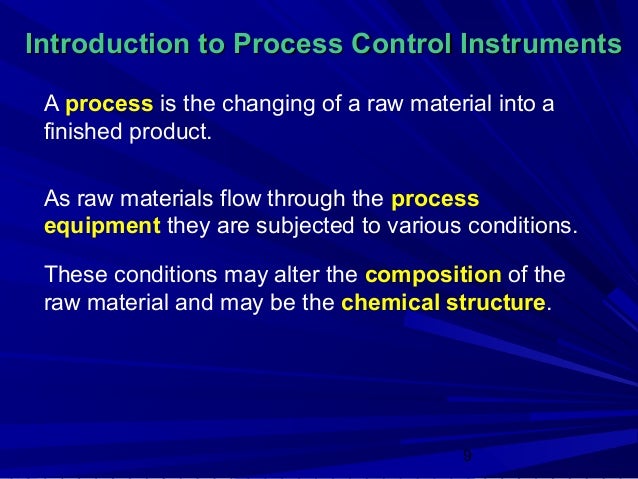 Introduction to Process Control Instruments

A process is the changing of a raw material into a finished product.

As raw materials flow through the process equipment they are subjected to various conditions.

These conditions may alter the composition of the raw material and may be the chemical structure.

9